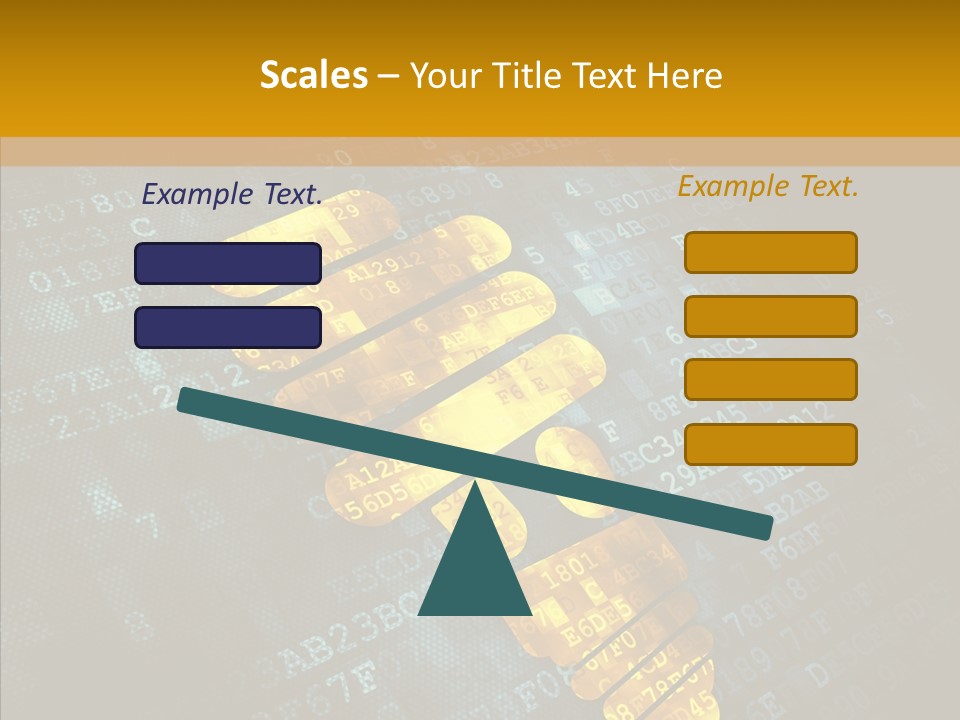 Scales – Your Title Text Here

Example Text.

Example Text.